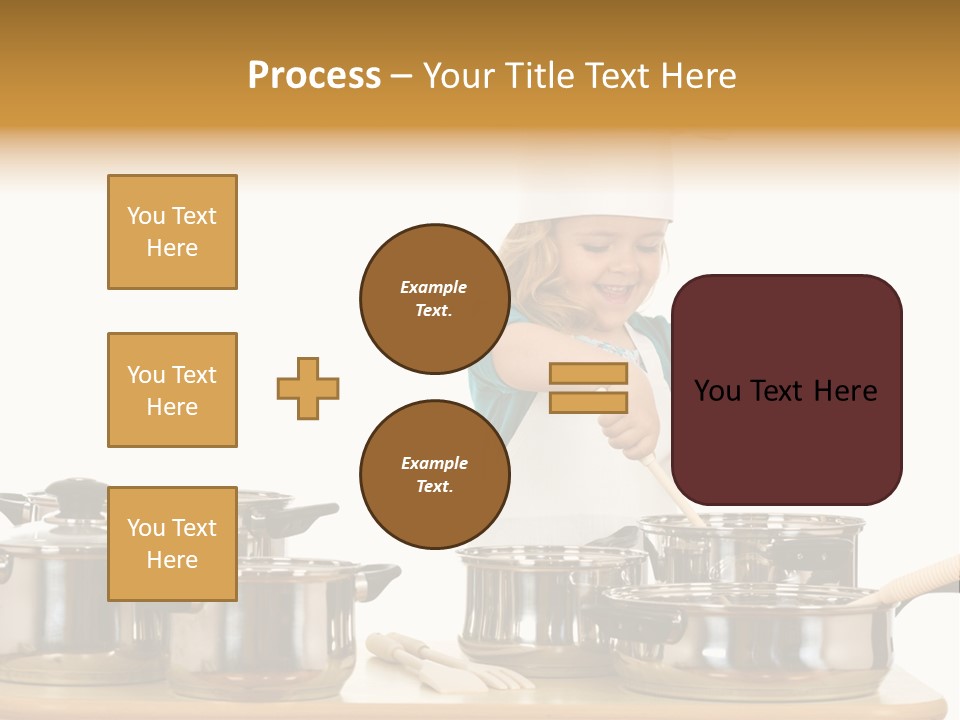 Process – Your Title Text Here

You Text Here

You Text Here

You Text Here

Example Text.

Example Text.

You Text Here